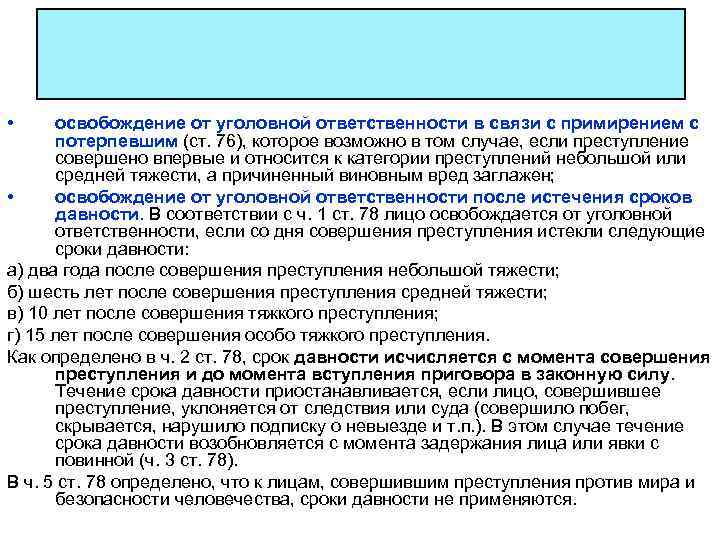 • освобождение от уголовной ответственности в связи с примирением с потерпевшим (ст. 76), которое возможно в том случае, если преступление совершено впервые и относится к категории преступлений небольшой или средней тяжести, а причиненный виновным вред заглажен;

• освобождение от уголовной ответственности после истечения сроков давности. В соответствии с ч. 1 ст. 78 лицо освобождается от уголовной ответственности, если со дня совершения преступления истекли следующие сроки давности:

а) два года после совершения преступления небольшой тяжести;

б) шесть лет после совершения преступления средней тяжести;

в) 10 лет после совершения тяжкого преступления;

г) 15 лет после совершения особо тяжкого преступления.

Как определено в ч. 2 ст. 78, срок давности исчисляется с момента совершения преступления и до момента вступления приговора в законную силу. Течение срока давности приостанавливается, если лицо, совершившее преступление, уклоняется от следствия или суда (совершило побег, скрывается, нарушило подписку о невыезде и т.п.). В этом случае течение срока давности возобновляется с момента задержания лица или явки с повинной (ч. 3 ст. 78).

В ч. 5 ст. 78 определено, что к лицам, совершившим преступления против мира и безопасности человечества, сроки давности не применяются.